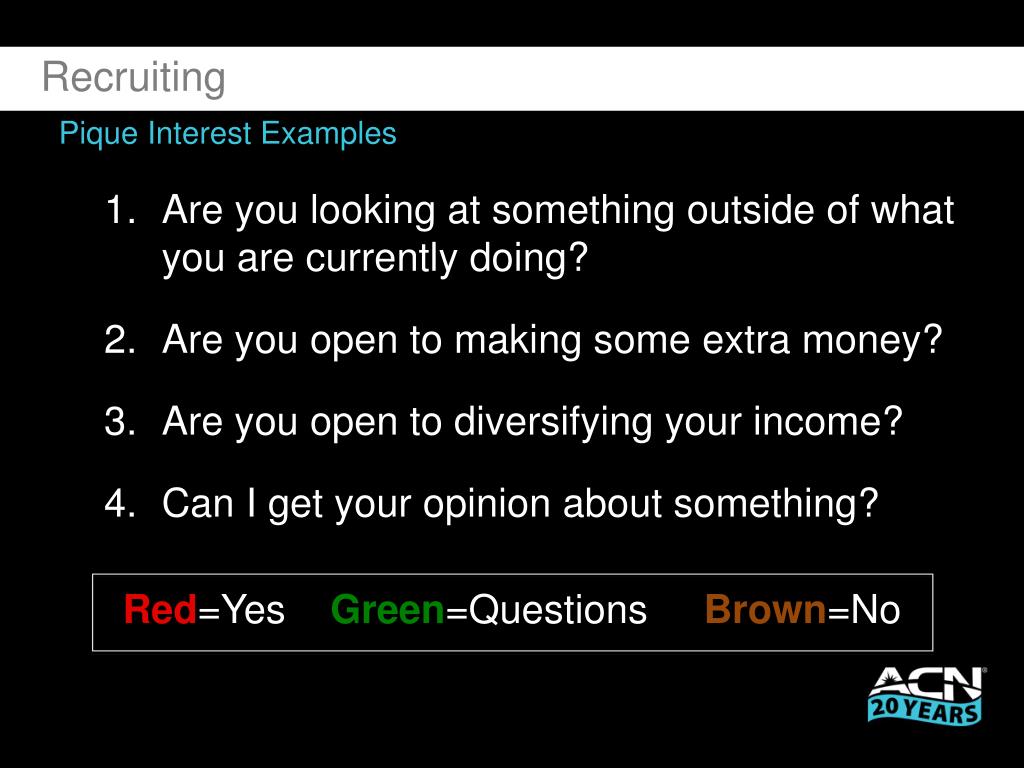 Recruiting

Pique Interest Examples

1. Are you looking at something outside of what you are currently doing?

2. Are you open to making some extra money?

3. Are you open to diversifying your income?

4. Can I get your opinion about something?

Red=Yes Green=Questions Brown=No

ACN 20 YEARS